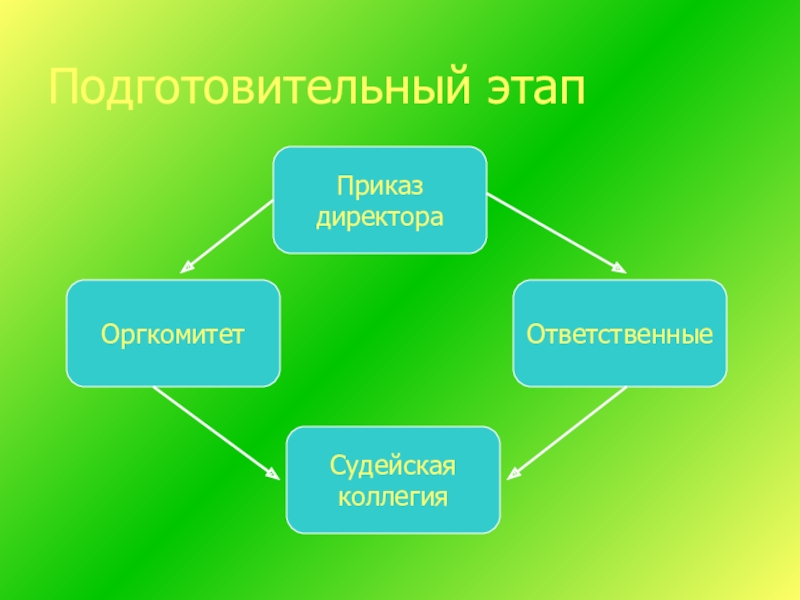 Подготовительный этап

Приказ директора

Оргкомитет

Ответственные

Судейская коллегия